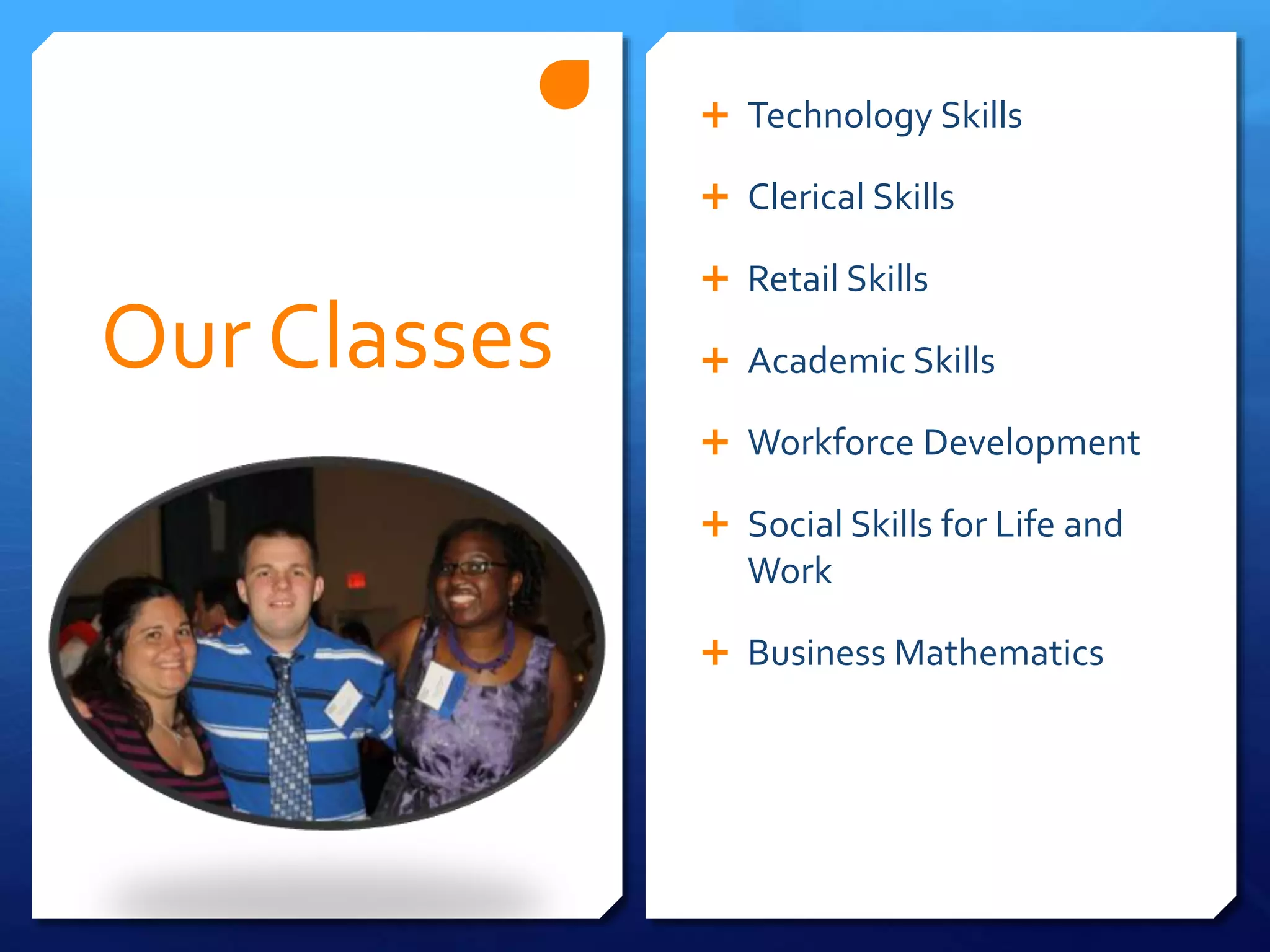 Our Classes

+ Technology Skills
+ Clerical Skills
+ Retail Skills
+ Academic Skills
+ Workforce Development
+ Social Skills for Life and Work
+ Business Mathematics